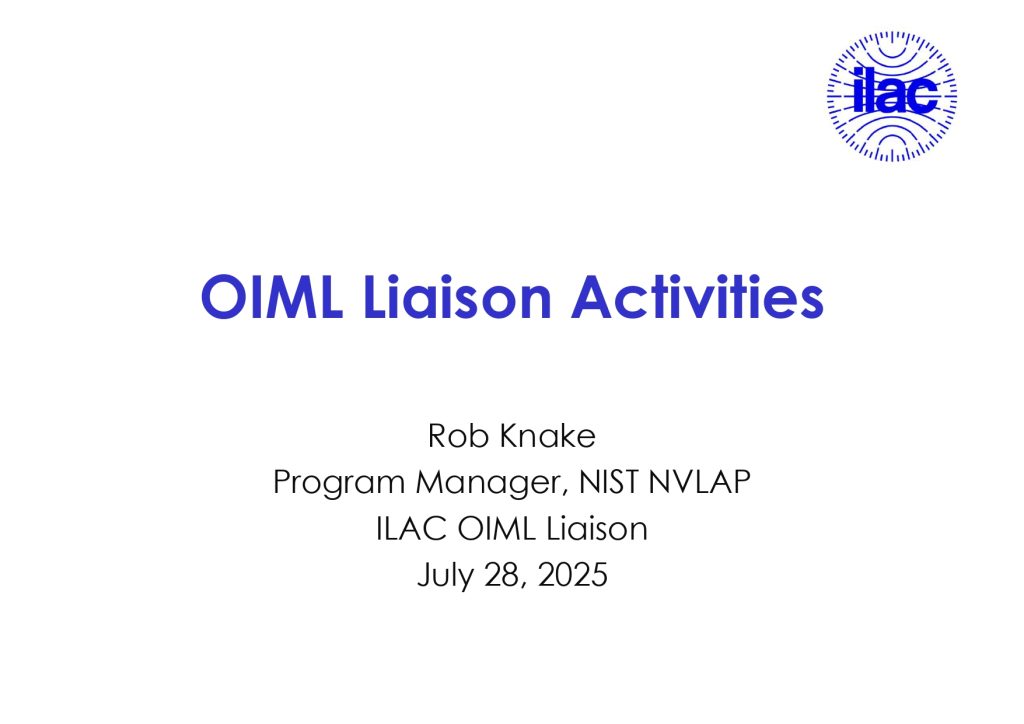 ilac

OIML Liaison Activities

Rob Knake
Program Manager, NIST NVLAP
ILAC OIML Liaison
July 28, 2025